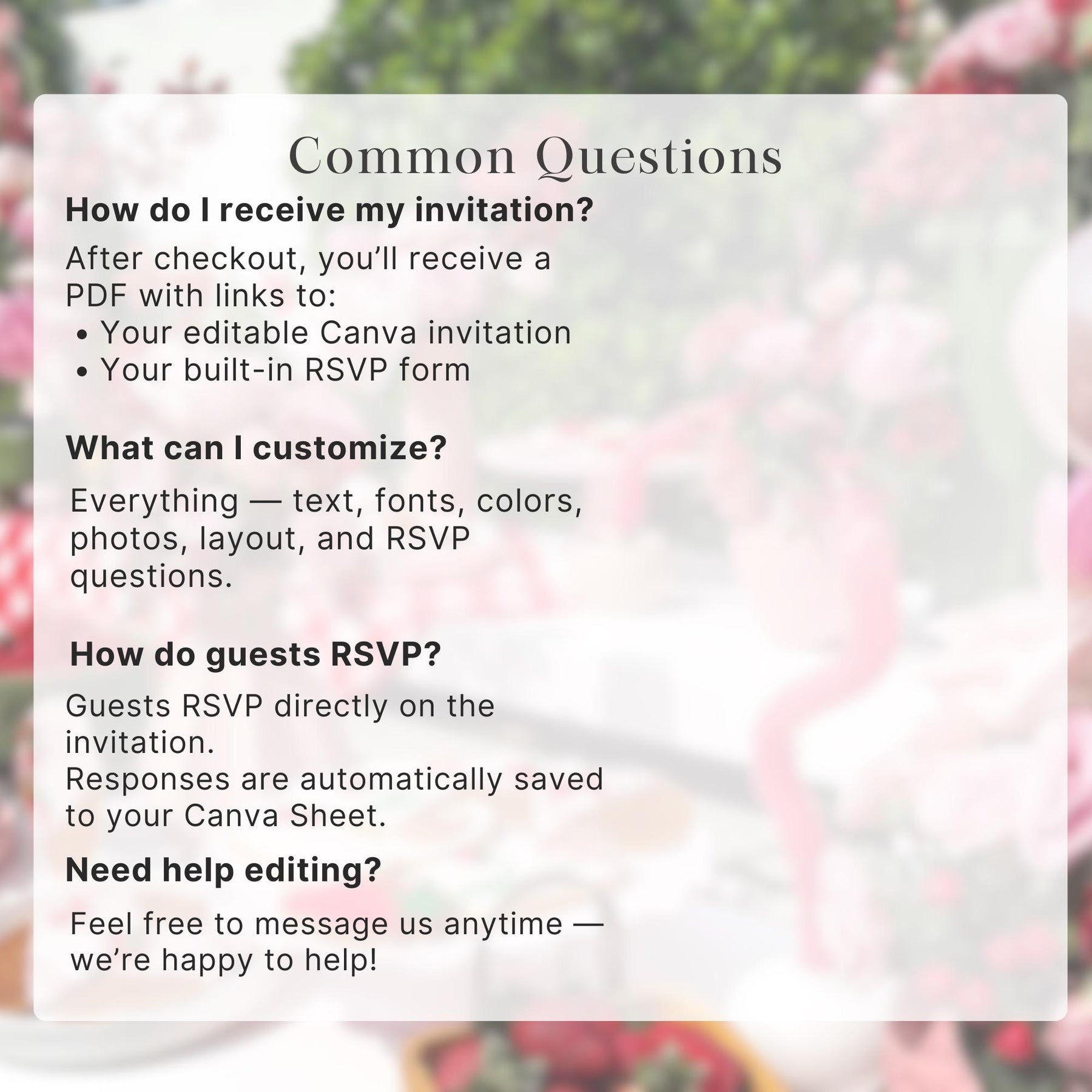 Common Questions

How do I receive my invitation?

After checkout, you'll receive a PDF with links to:
• Your editable Canva invitation
• Your built-in RSVP form

What can I customize?

Everything — text, fonts, colors, photos, layout, and RSVP questions.

How do guests RSVP?

Guests RSVP directly on the invitation.
Responses are automatically saved to your Canva Sheet.

Need help editing?

Feel free to message us anytime — we're happy to help!